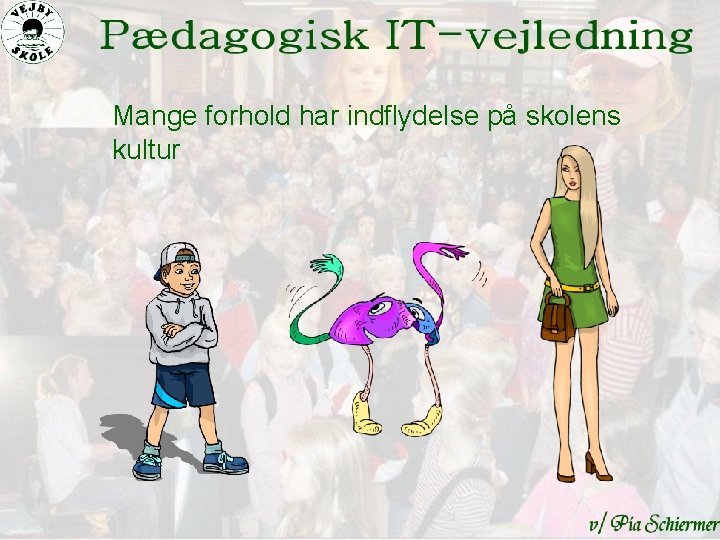 VEJBY SKOLE

Pædagogisk IT-vejledning

Mange forhold har indflydelse på skolens kultur

v/ Pia Schiermer